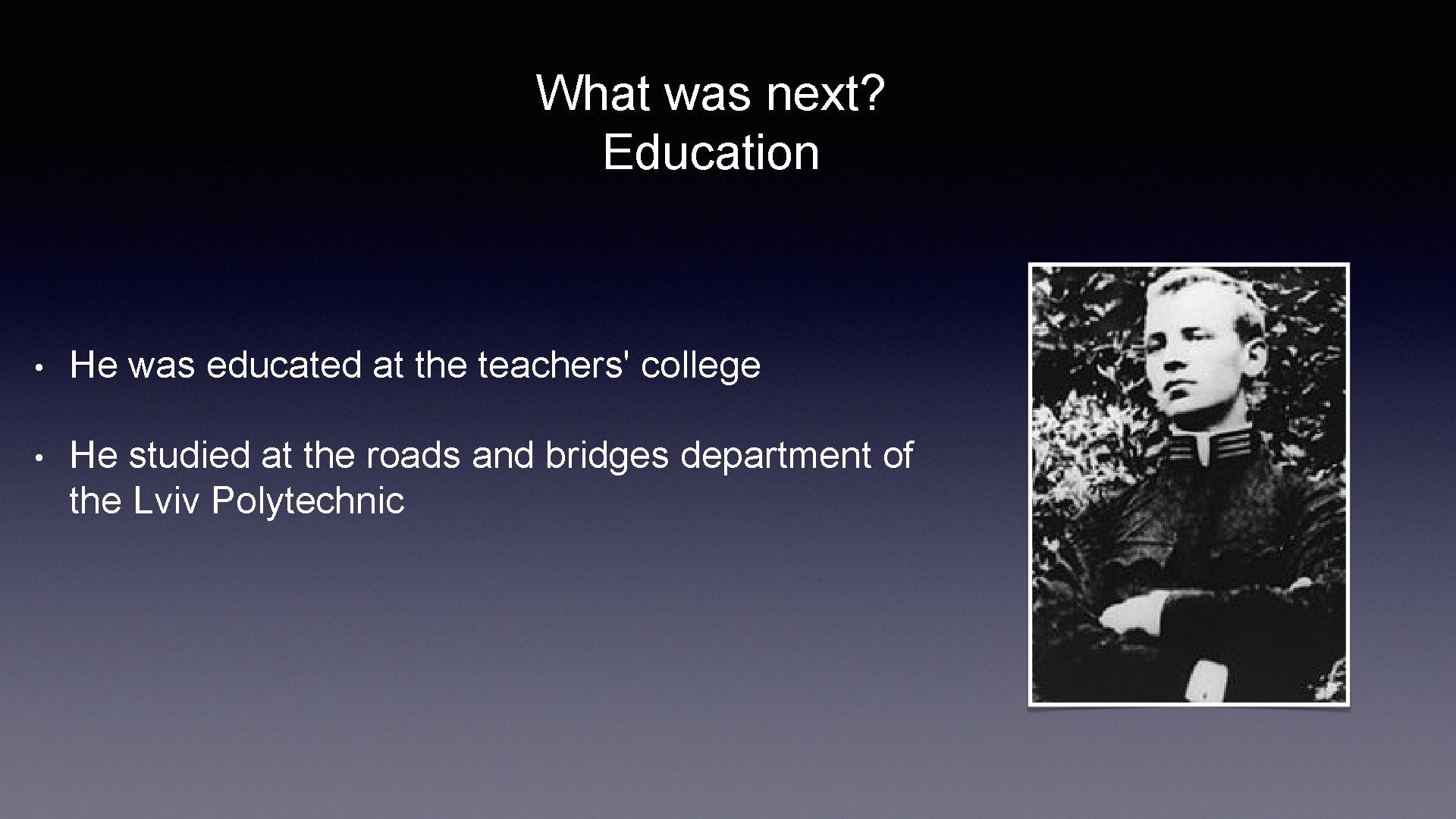 What was next?
Education

• He was educated at the teachers' college

• He studied at the roads and bridges department of the Lviv Polytechnic